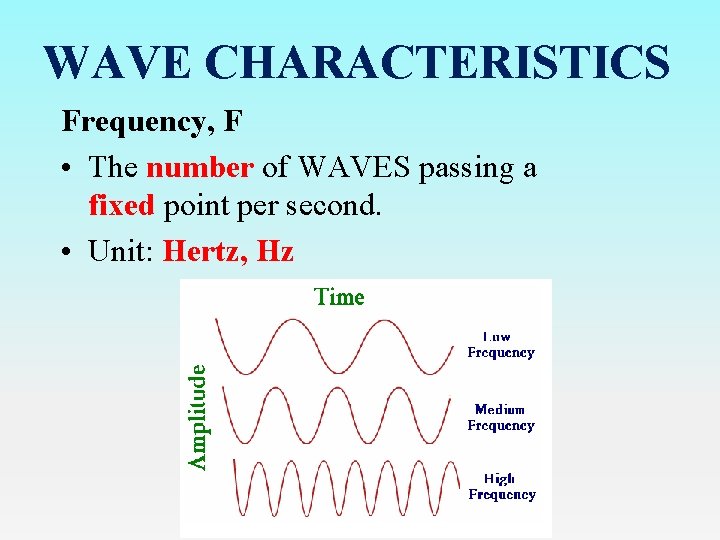 WAVE CHARACTERISTICS

Frequency, F

• The number of WAVES passing a fixed point per second.

• Unit: Hertz, Hz

Time

Amplitude

Low Frequency

Medium Frequency

High Frequency